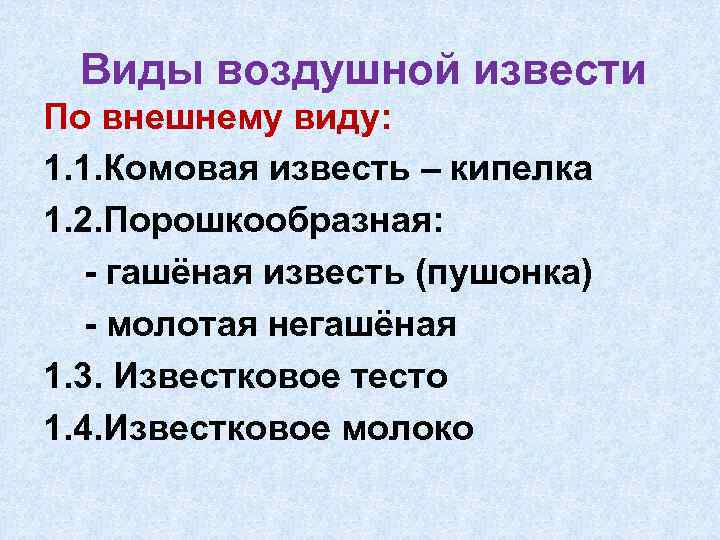 Виды воздушной извести

По внешнему виду:

1.1.Комовая известь – кипелка

1.2.Порошкообразная:

- гашёная известь (пушонка)

- молотая негашёная

1.3. Известковое тесто

1.4.Известковое молоко